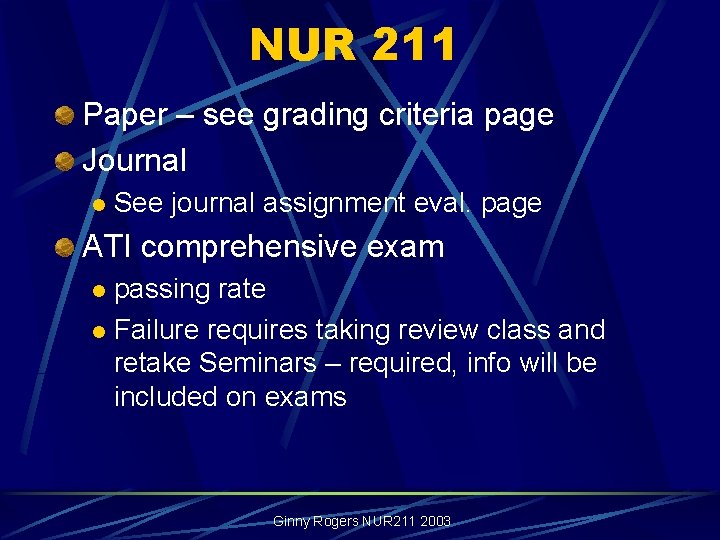 NUR 211

Paper – see grading criteria page

Journal

See journal assignment eval. page

ATI comprehensive exam

passing rate

Failure requires taking review class and retake Seminars – required, info will be included on exams

Ginny Rogers NUR211 2003